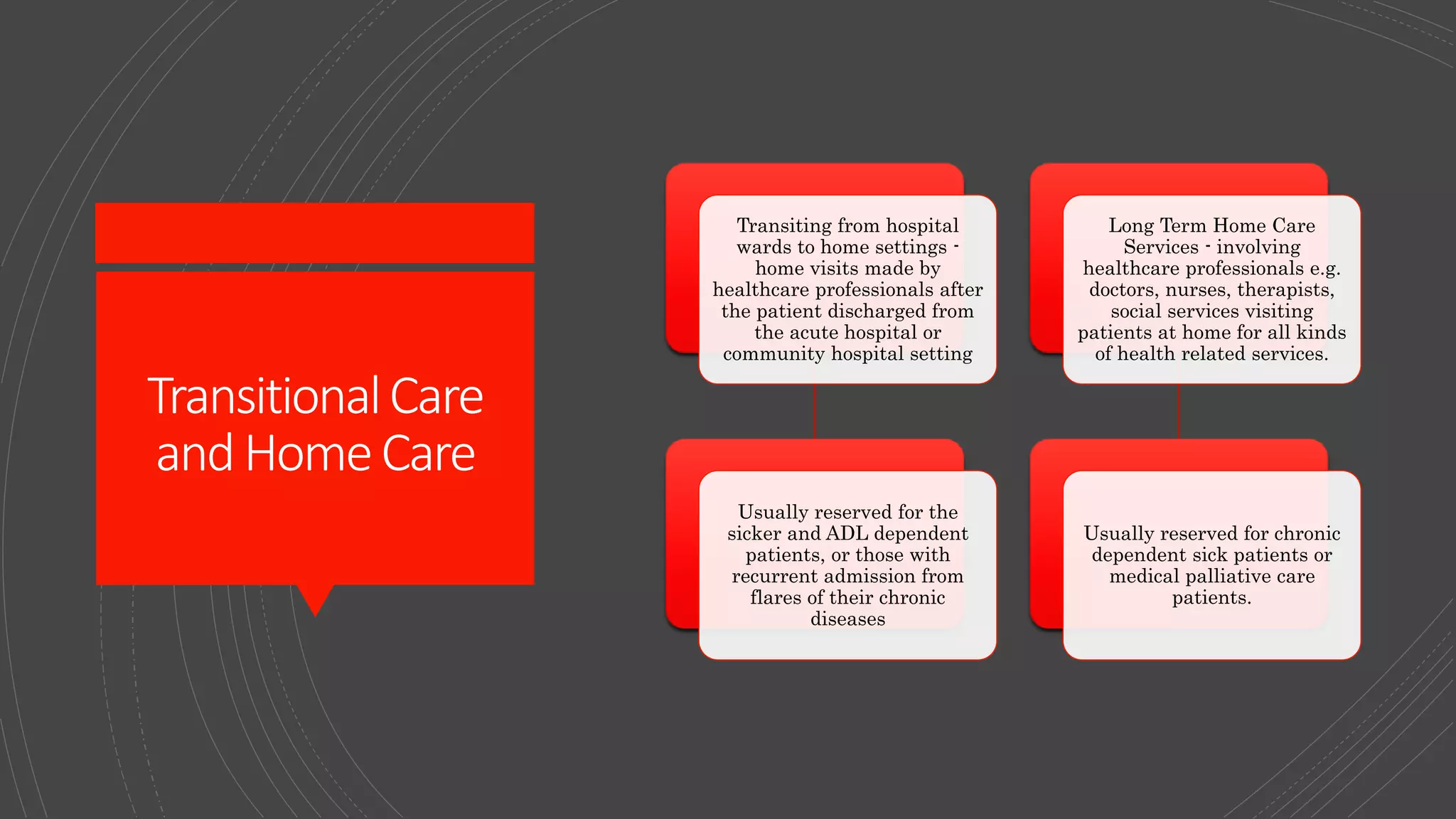 Transitional Care and Home Care

Transiting from hospital wards to home settings - home visits made by healthcare professionals after the patient discharged from the acute hospital or community hospital setting

Usually reserved for the sicker and ADL dependent patients, or those with recurrent admission from flares of their chronic diseases

Long Term Home Care Services - involving healthcare professionals e.g. doctors, nurses, therapists, social services visiting patients at home for all kinds of health related services.

Usually reserved for chronic dependent sick patients or medical palliative care patients.